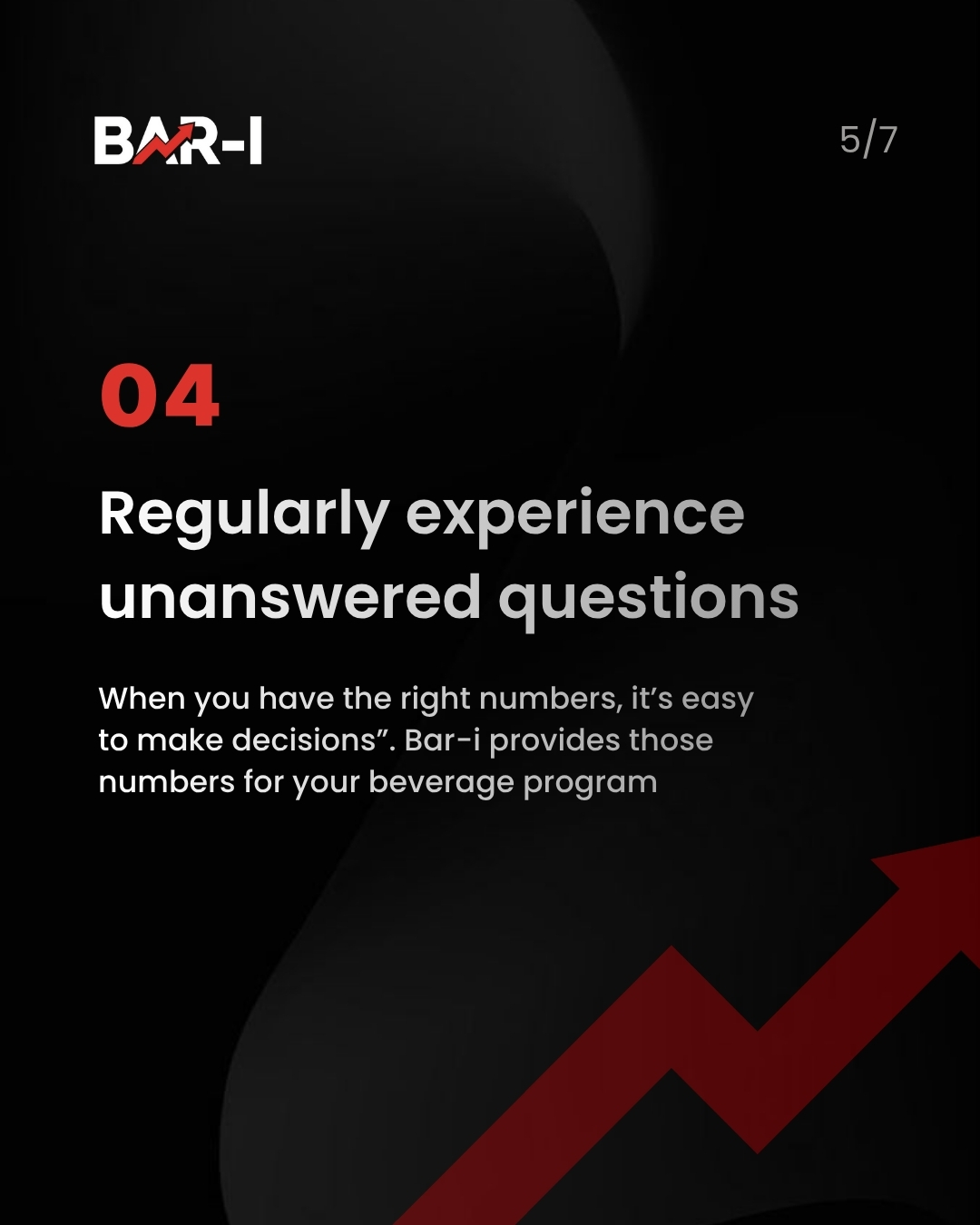 BAR-I

5/7

04

Regularly experience unanswered questions

When you have the right numbers, it's easy to make decisions". Bar-i provides those numbers for your beverage program